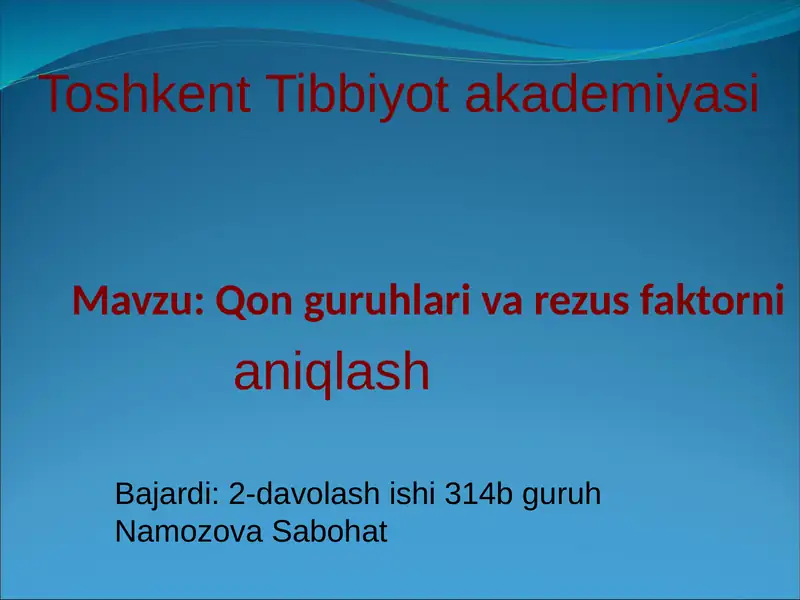 Toshkent Tibbiyot akademiyasi

Mavzu: Qon guruhlari va rezus faktorni aniqlash

Bajardi: 2-davolash ishi 314b guruh
Namozova Sabohat